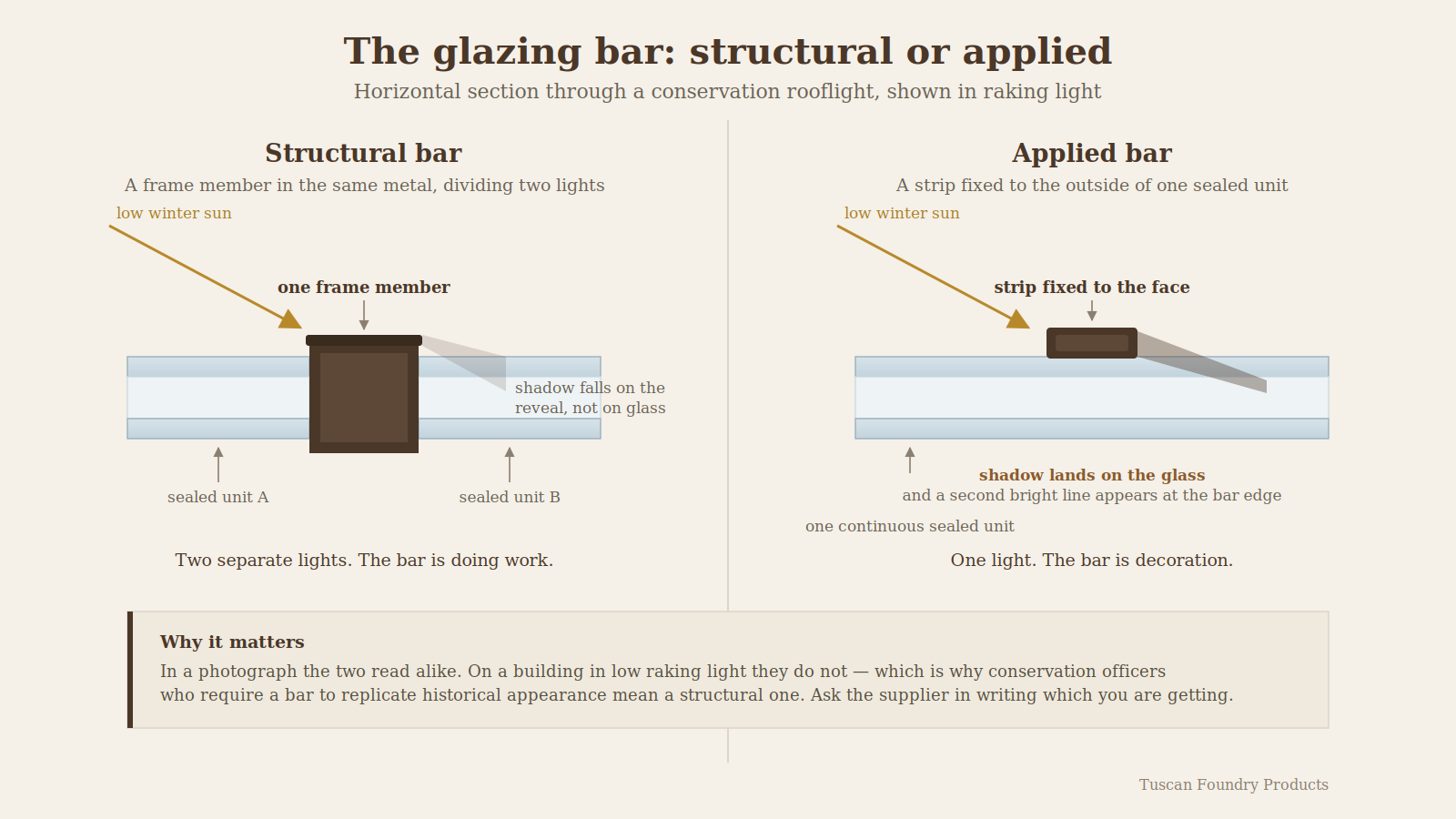 The glazing bar: structural or applied

Horizontal section through a conservation rooflight, shown in raking light

Structural bar

A frame member in the same metal, dividing two lights

low winter sun

one frame member

shadow falls on the reveal, not on glass

sealed unit A

sealed unit B

Two separate lights. The bar is doing work.

Applied bar

A strip fixed to the outside of one sealed unit

low winter sun

strip fixed to the face

shadow lands on the glass

and a second bright line appears at the bar edge

one continuous sealed unit

One light. The bar is decoration.

Why it matters

In a photograph the two read alike. On a building in low raking light they do not — which is why conservation officers who require a bar to replicate historical appearance mean a structural one. Ask the supplier in writing which you are getting.

Tuscan Foundry Products